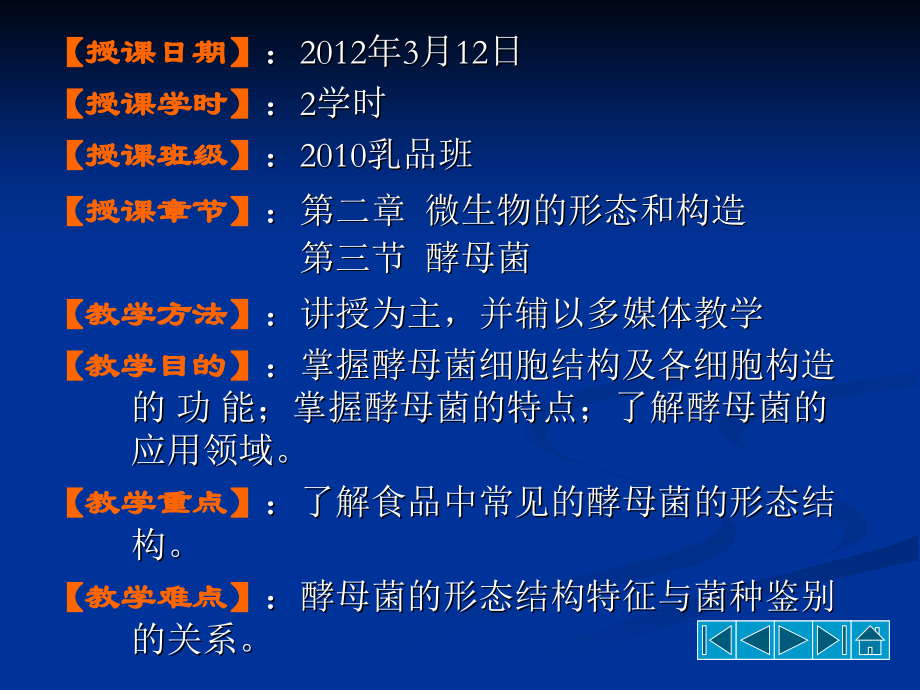 【授课日期】：2012年3月12日

【授课学时】：2学时

【授课班级】：2010乳品班

【授课章节】：第二章 微生物的形态和构造
第三节 酵母菌

【教学方法】：讲授为主，并辅以多媒体教学

【教学目的】：掌握酵母菌细胞结构及各细胞构造的 功 能；掌握酵母菌的特点；了解酵母菌的应用领域。

【教学重点】：了解食品中常见的酵母菌的形态结构。

【教学难点】：酵母菌的形态结构特征与菌种鉴别的关系。